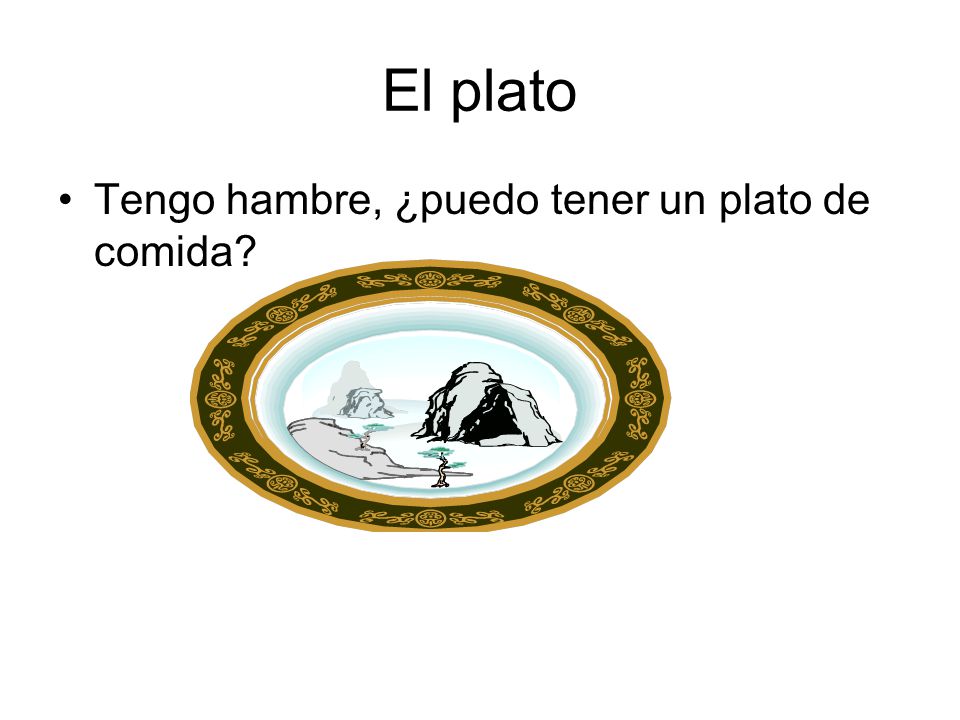 El plato

• Tengo hambre, ¿puedo tener un plato de comida?